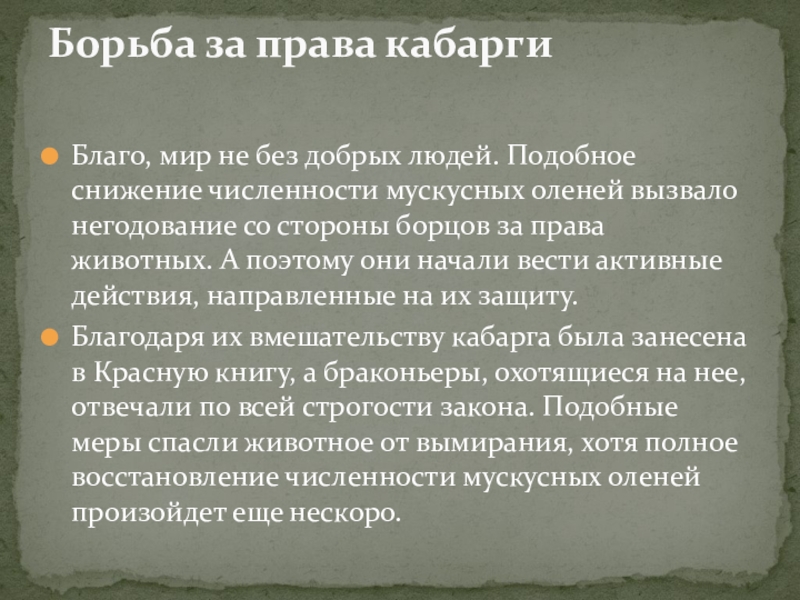 Борьба за права кабарги

Благо, мир не без добрых людей. Подобное снижение численности мускусных оленей вызвало негодование со стороны борцов за права животных. А поэтому они начали вести активные действия, направленные на их защиту.

Благодаря их вмешательству кабарга была занесена в Красную книгу, а браконьеры, охотящиеся на нее, отвечали по всей строгости закона. Подобные меры спасли животное от вымирания, хотя полное восстановление численности мускусных оленей произойдет еще нескоро.